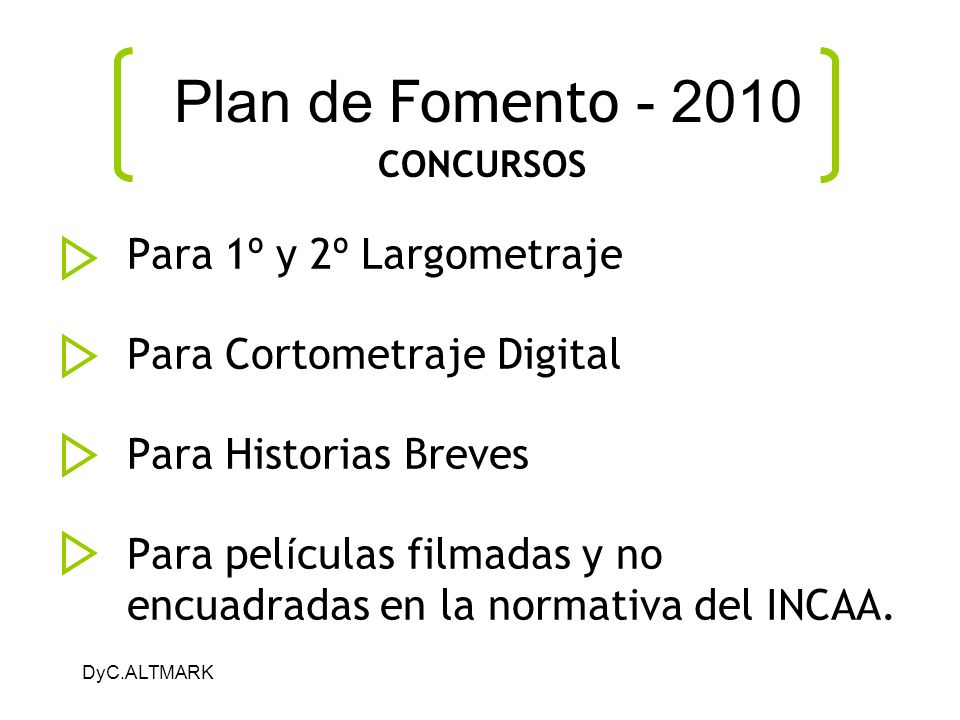 Plan de Fomento - 2010
CONCURSOS

Para 1º y 2º Largometraje

Para Cortometraje Digital

Para Historias Breves

Para películas filmadas y no encuadradas en la normativa del INCAA.

DyC.ALTMARK